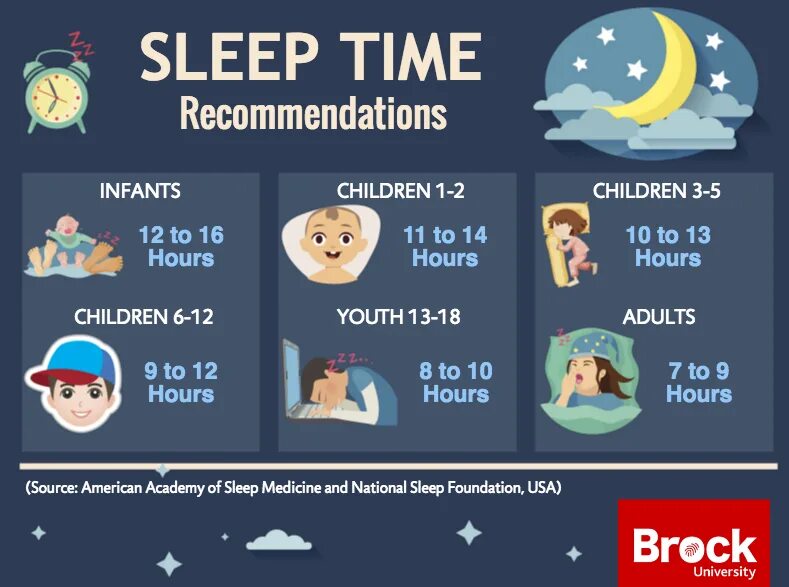 SLEEP TIME
Recommendations

INFANTS
12 to 16 Hours

CHILDREN 1-2
11 to 14 Hours

CHILDREN 3-5
10 to 13 Hours

CHILDREN 6-12
9 to 12 Hours

YOUTH 13-18
8 to 10 Hours

ADULTS
7 to 9 Hours

(Source: American Academy of Sleep Medicine and National Sleep Foundation, USA)

Brock
University